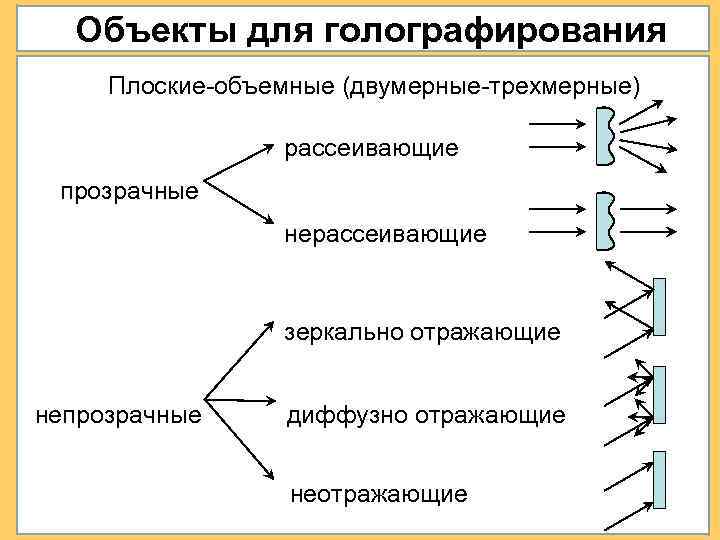 Объекты для голографирования

Плоские-объемные (двумерные-трехмерные)

прозрачные

рассеивающие

нерассеивающие

непрозрачные

зеркально отражающие

диффузно отражающие

неотражающие